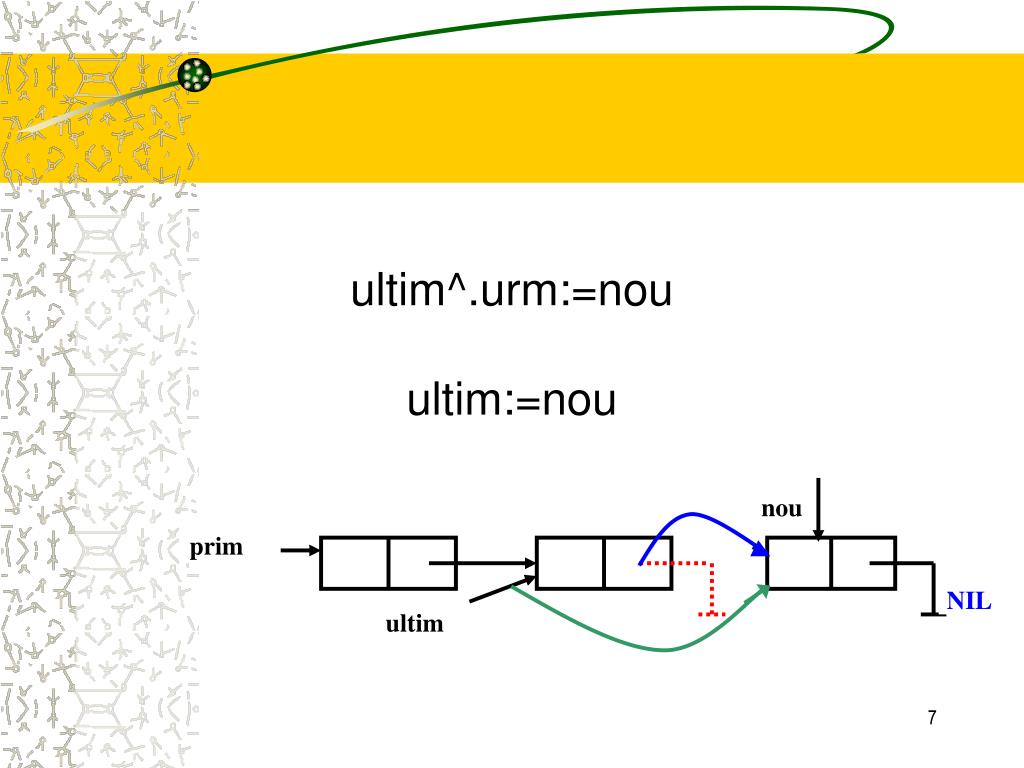 ultim^.urm:=nou

ultim:=nou

nou

prim

ultim

NIL

7